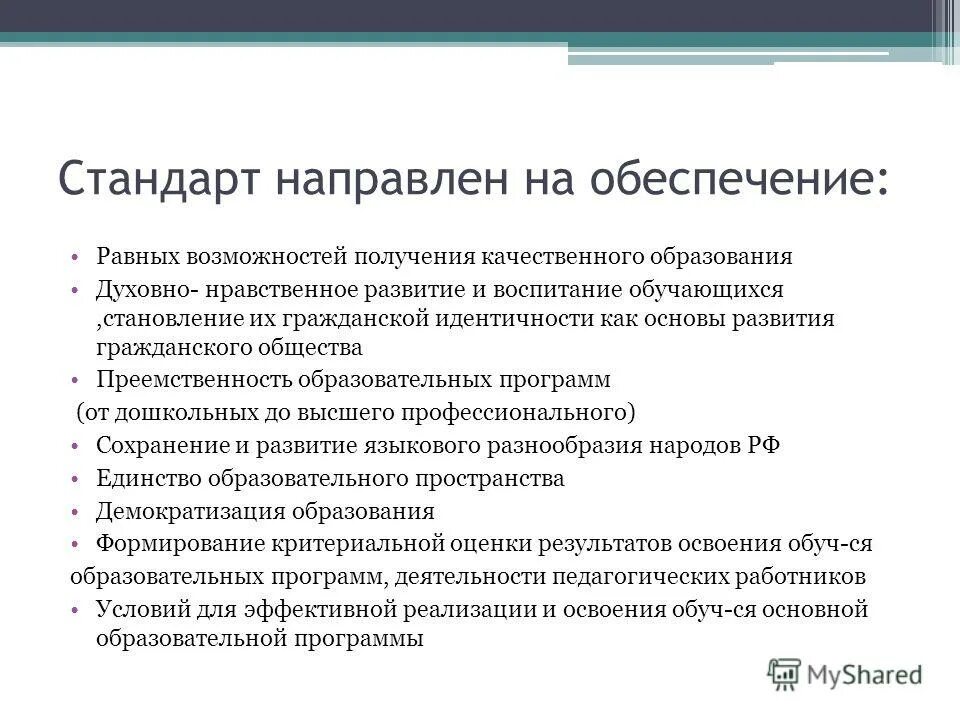 Стандарт направлен на обеспечение:

• Равных возможностей получения качественного образования
• Духовно- нравственное развитие и воспитание обучающихся ,становление их гражданской идентичности как основы развития гражданского общества
• Преемственность образовательных программ
(от дошкольных до высшего профессионального)
• Сохранение и развитие языкового разнообразия народов РФ
• Единство образовательного пространства
• Демократизация образования
• Формирование критериальной оценки результатов освоения обуч-ся
образовательных программ, деятельности педагогических работников
• Условий для эффективной реализации и освоения обуч-ся основной образовательной программы

MyShared